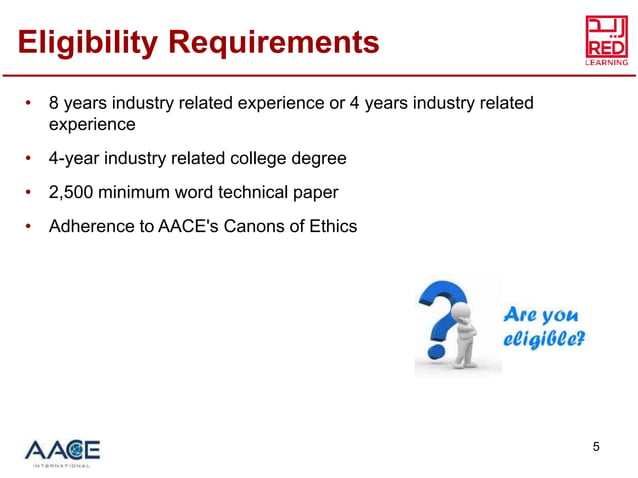 Eligibility Requirements

ريد
RED
LEARNING

• 8 years industry related experience or 4 years industry related experience
• 4-year industry related college degree
• 2,500 minimum word technical paper
• Adherence to AACE's Canons of Ethics

Are you eligible?

AACE
INTERNATIONAL

5